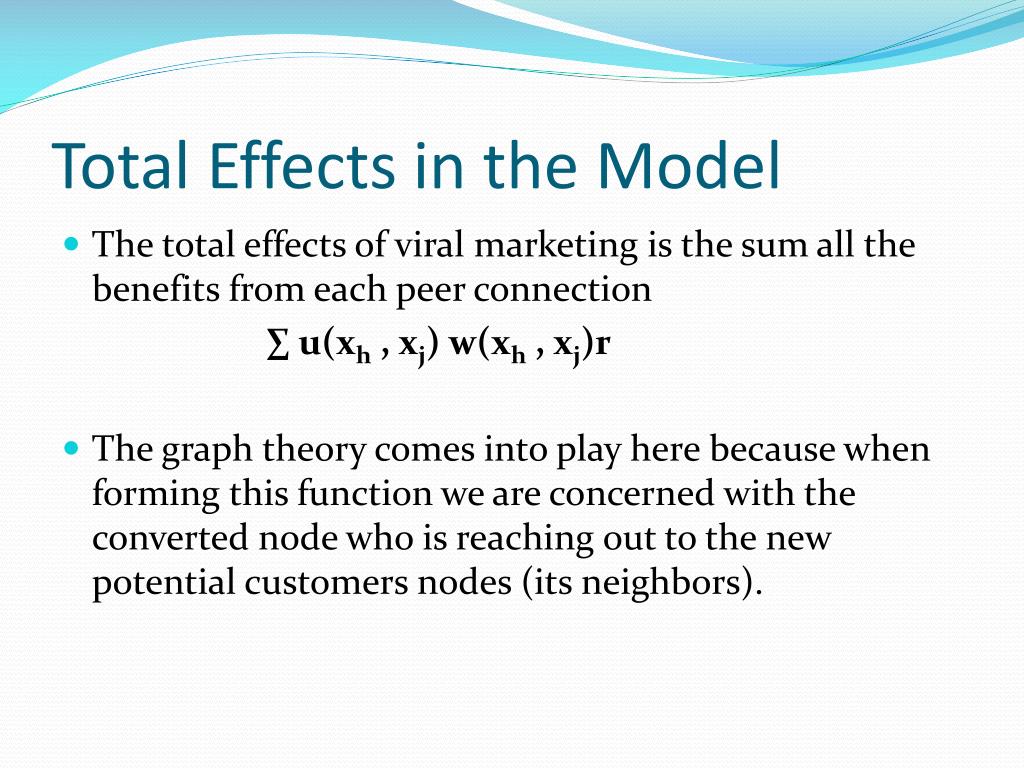 Total Effects in the Model

The total effects of viral marketing is the sum all the benefits from each peer connection

$\sum u(x_h , x_j) w(x_h , x_j)r$

The graph theory comes into play here because when forming this function we are concerned with the converted node who is reaching out to the new potential customers nodes (its neighbors).